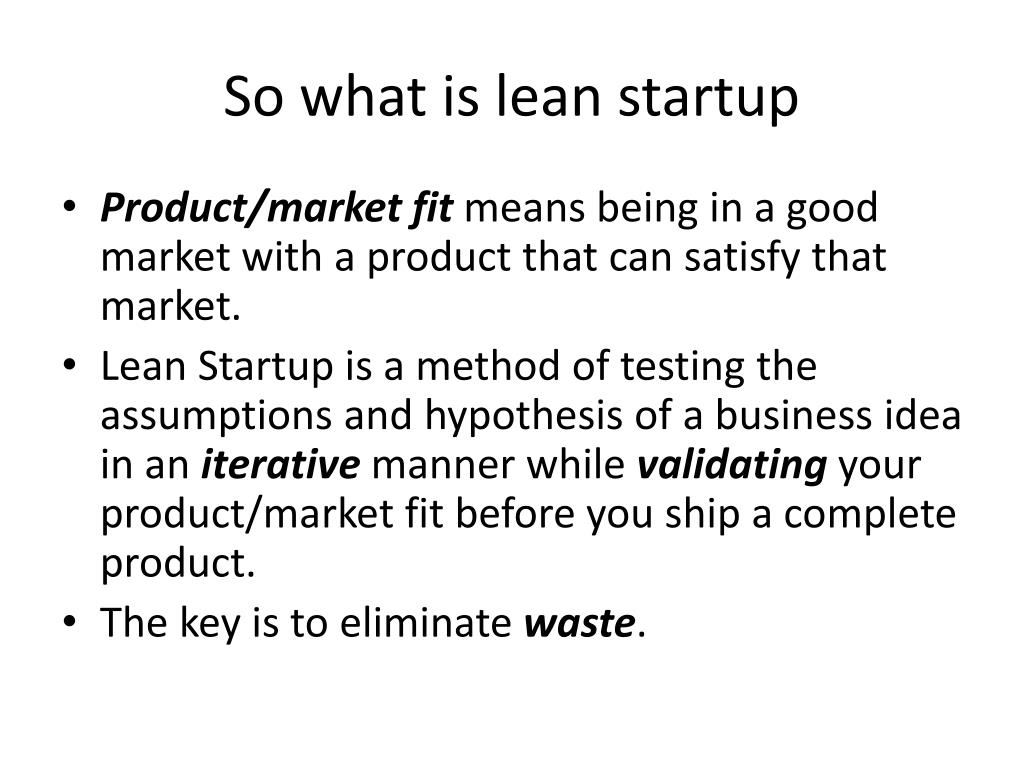 So what is lean startup

• Product/market fit means being in a good market with a product that can satisfy that market.
• Lean Startup is a method of testing the assumptions and hypothesis of a business idea in an iterative manner while validating your product/market fit before you ship a complete product.
• The key is to eliminate waste.